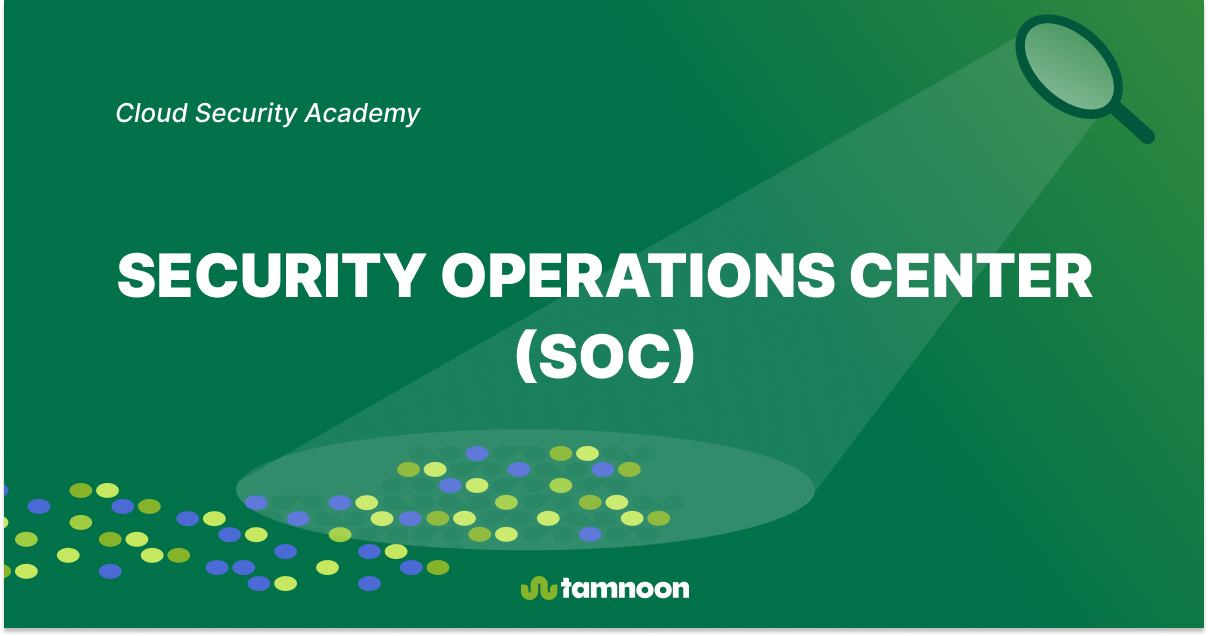 Cloud Security Academy

SECURITY OPERATIONS CENTER (SOC)

tamnoon